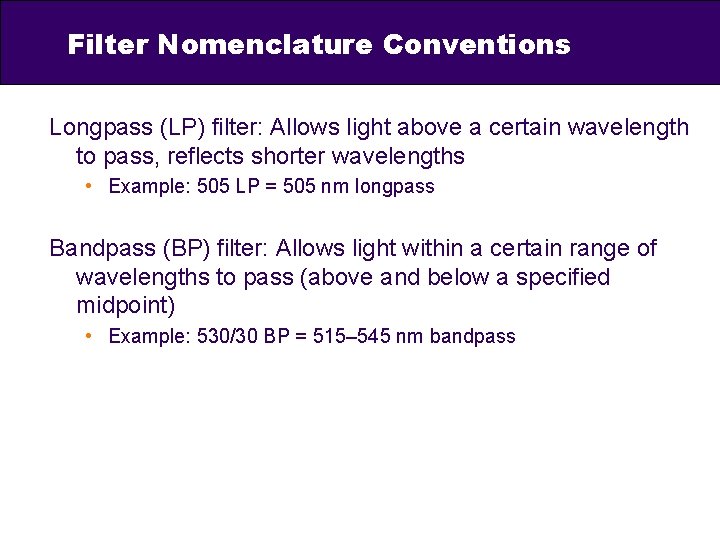 Filter Nomenclature Conventions

Longpass (LP) filter: Allows light above a certain wavelength to pass, reflects shorter wavelengths

• Example: 505 LP = 505 nm longpass

Bandpass (BP) filter: Allows light within a certain range of wavelengths to pass (above and below a specified midpoint)

• Example: 530/30 BP = 515–545 nm bandpass